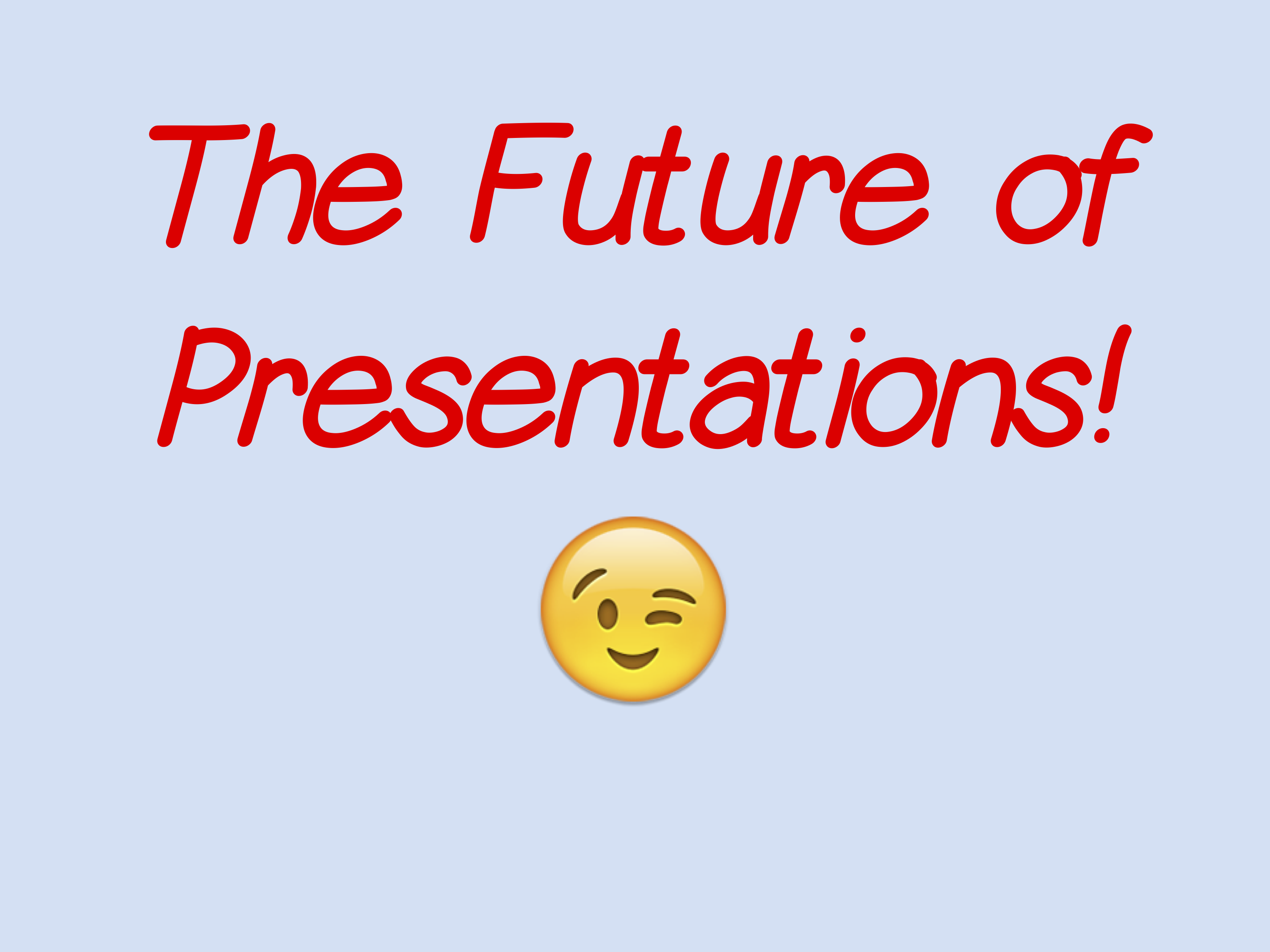 The Future of Presentations!